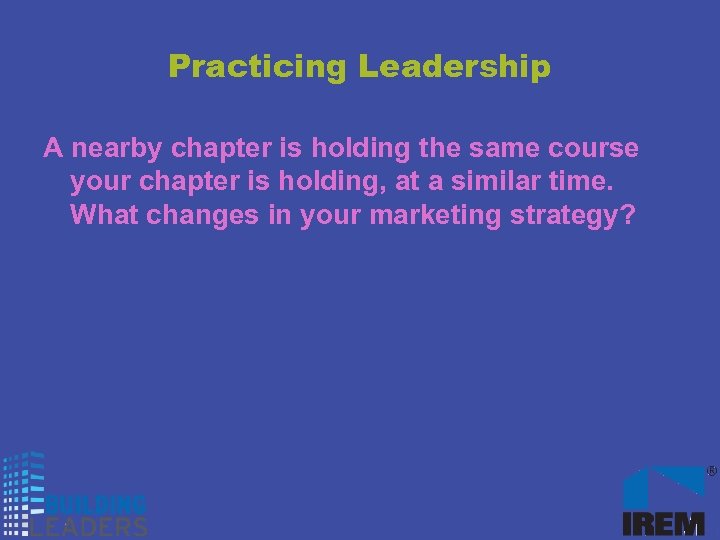 Practicing Leadership

A nearby chapter is holding the same course your chapter is holding, at a similar time. What changes in your marketing strategy?

BUILDING LEADERS

IREM®